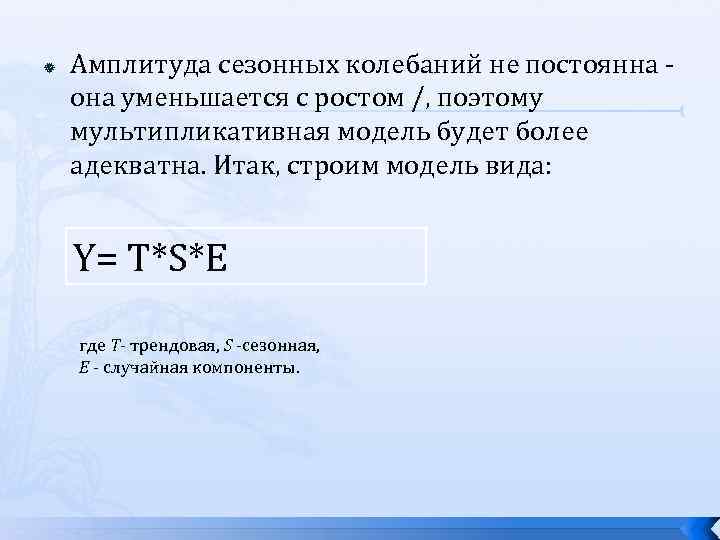 Амплитуда сезонных колебаний не постоянна - она уменьшается с ростом /, поэтому мультипликативная модель будет более адекватна. Итак, строим модель вида:

Y= T*S*E

где $T$- трендовая, $S$ -сезонная, $E$ - случайная компоненты.